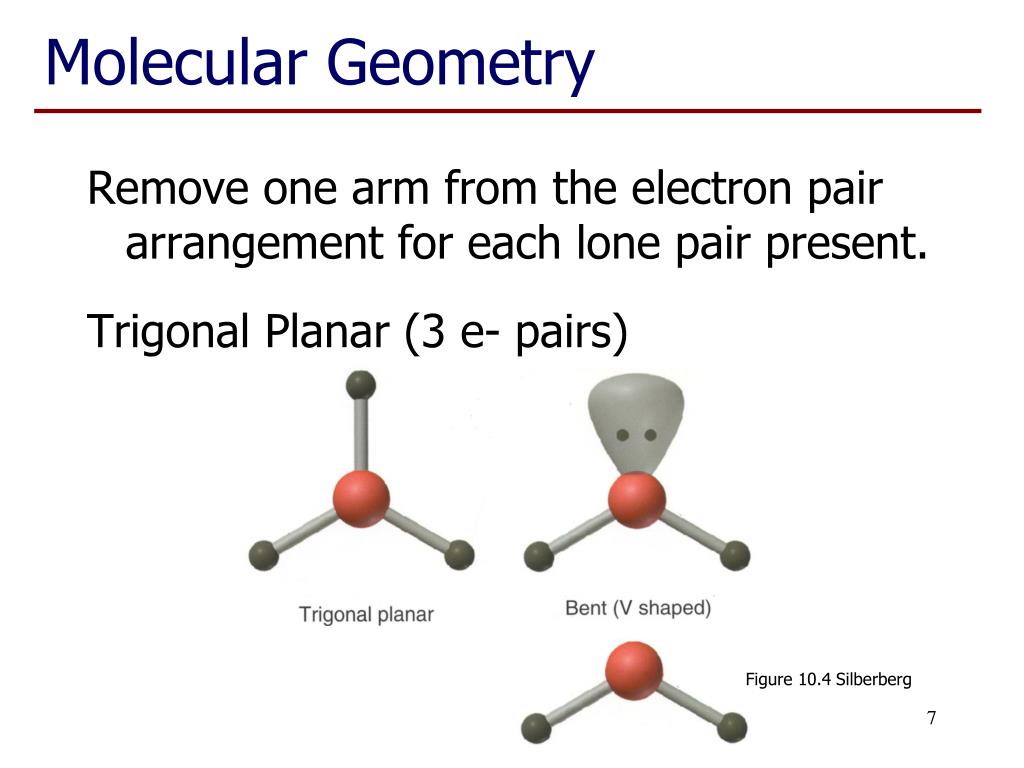 Molecular Geometry

Remove one arm from the electron pair arrangement for each lone pair present.

Trigonal Planar (3 e- pairs)

Trigonal planar

Bent (V shaped)

Figure 10.4 Silberberg

7